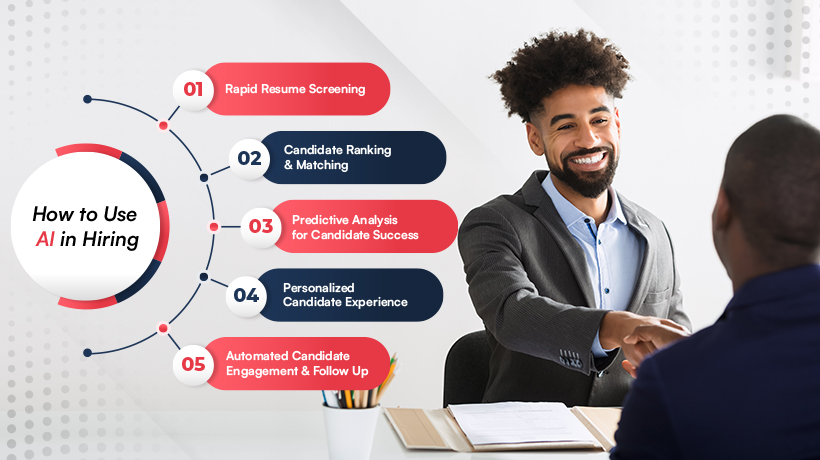 How to Use AI in Hiring

01 Rapid Resume Screening

02 Candidate Ranking & Matching

03 Predictive Analysis for Candidate Success

04 Personalized Candidate Experience

05 Automated Candidate Engagement & Follow Up